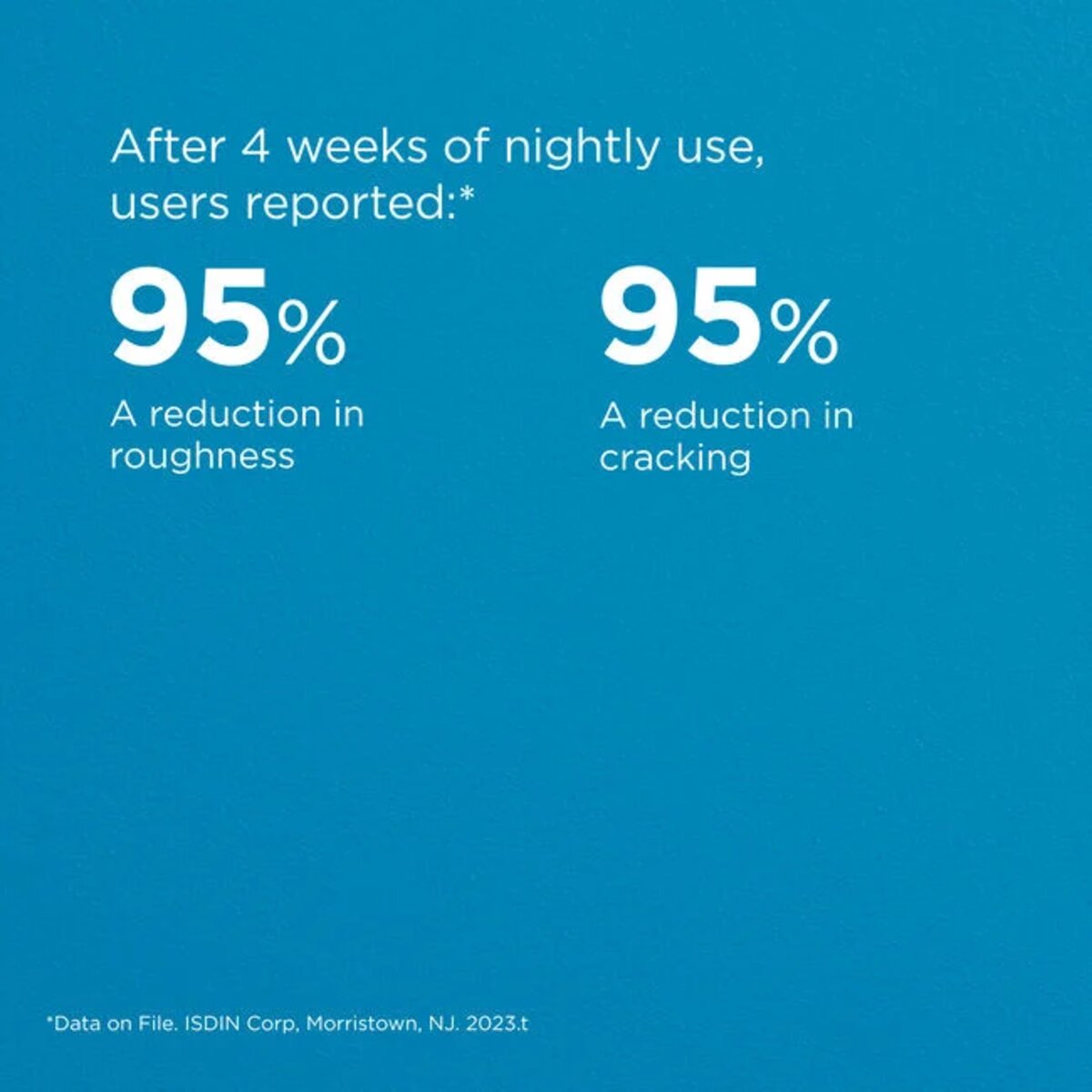 After 4 weeks of nightly use, users reported:*

95%
A reduction in roughness

95%
A reduction in cracking

*Data on File. ISDIN Corp, Morristown, NJ. 2023.t